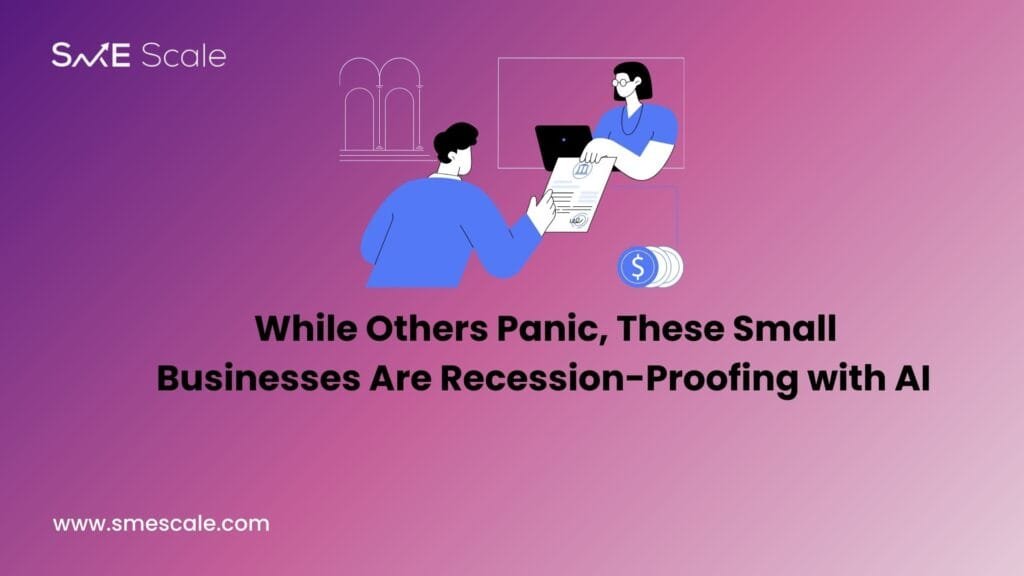 SME Scale

$

While Others Panic, These Small Businesses Are Recession-Proofing with AI

www.smescale.com